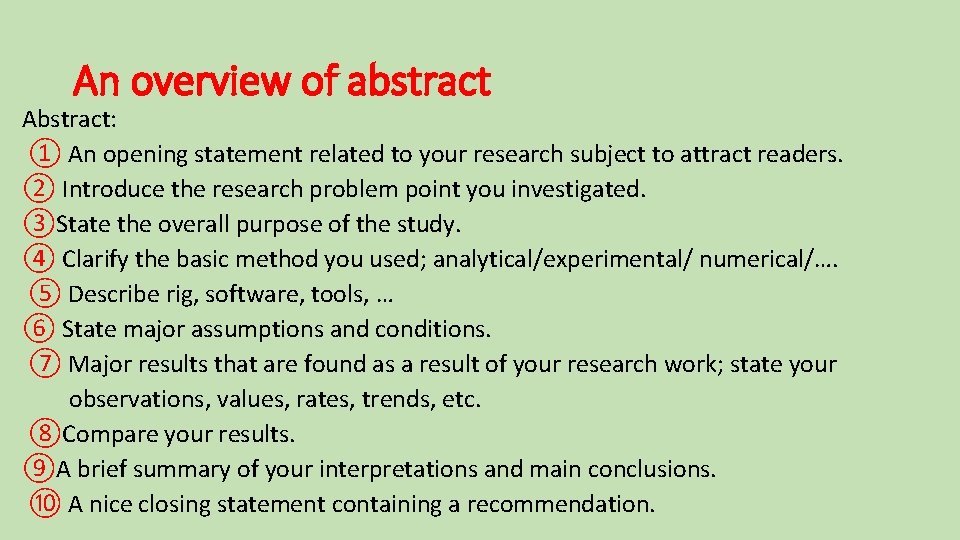 An overview of abstract

Abstract:
① An opening statement related to your research subject to attract readers.
② Introduce the research problem point you investigated.
③State the overall purpose of the study.
④ Clarify the basic method you used; analytical/experimental/ numerical/….
⑤ Describe rig, software, tools, …
⑥ State major assumptions and conditions.
⑦ Major results that are found as a result of your research work; state your observations, values, rates, trends, etc.
⑧Compare your results.
⑨A brief summary of your interpretations and main conclusions.
⑩ A nice closing statement containing a recommendation.